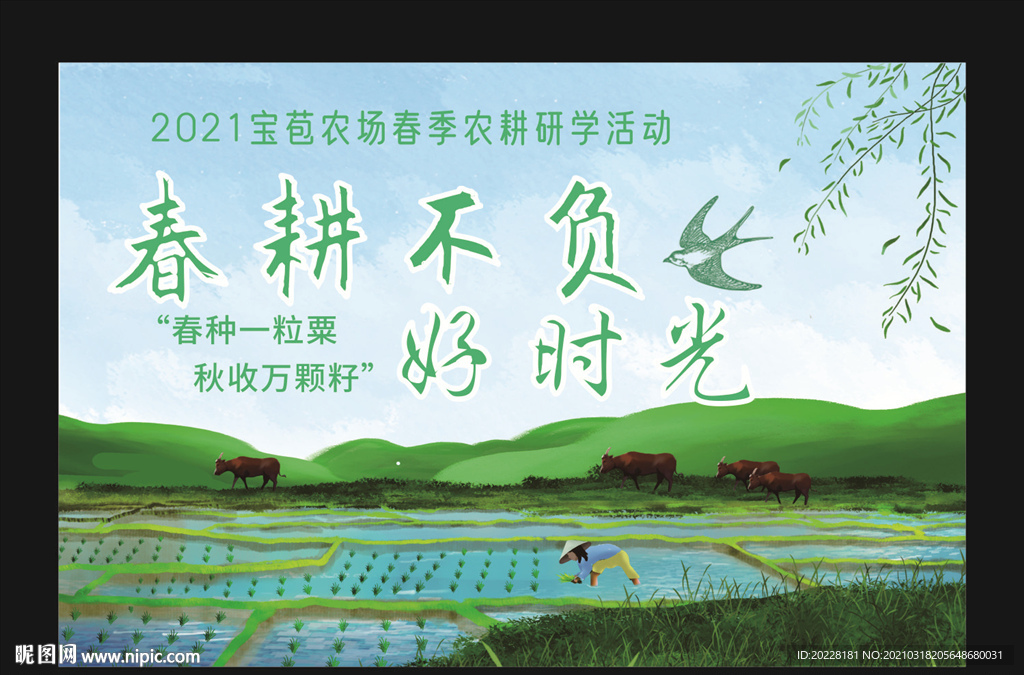 2021宝苞农场春季农耕研学活动

春耕不负
好时光

“春种一粒粟
秋收万颗籽”

昵图网 www.nipic.com

ID:20228181 NO:20210318205648680031